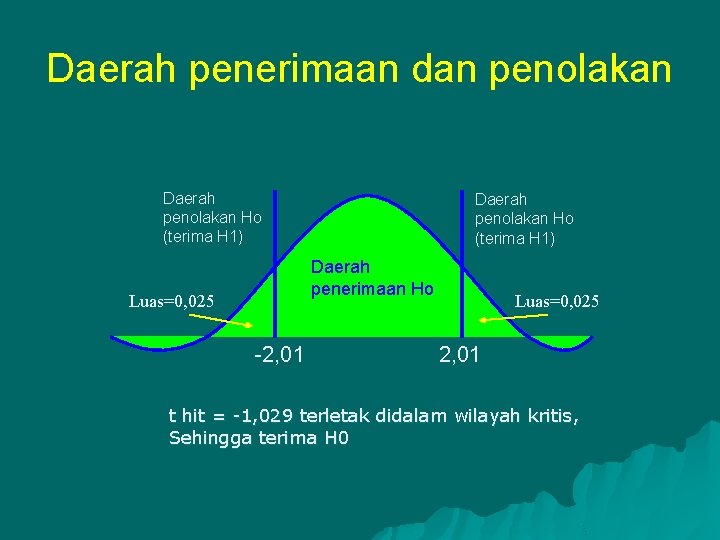 Daerah penerimaan dan penolakan

Daerah penolakan Ho (terima H1)

Daerah penolakan Ho (terima H1)

Daerah penerimaan Ho

Luas=0,025

Luas=0,025

-2,01

2,01

t hit = -1,029 terletak didalam wilayah kritis, Sehingga terima H0